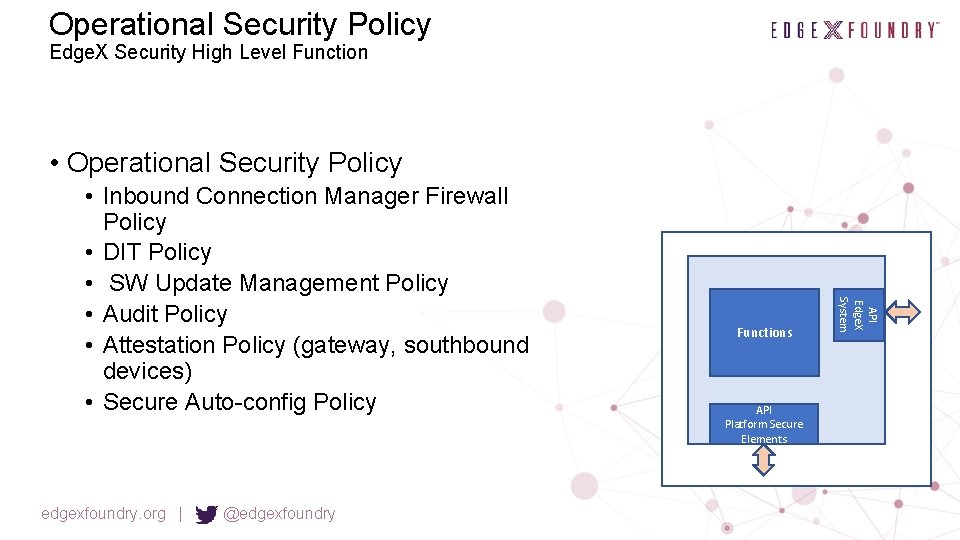 Operational Security Policy
EdgeX Security High Level Function

EDGE X FOUNDRY™

• Operational Security Policy
  • Inbound Connection Manager Firewall Policy
  • DIT Policy
  • SW Update Management Policy
  • Audit Policy
  • Attestation Policy (gateway, southbound devices)
  • Secure Auto-config Policy

Functions

API
EdgeX
System

API
Platform Secure
Elements

edgexfoundry.org | @edgexfoundry